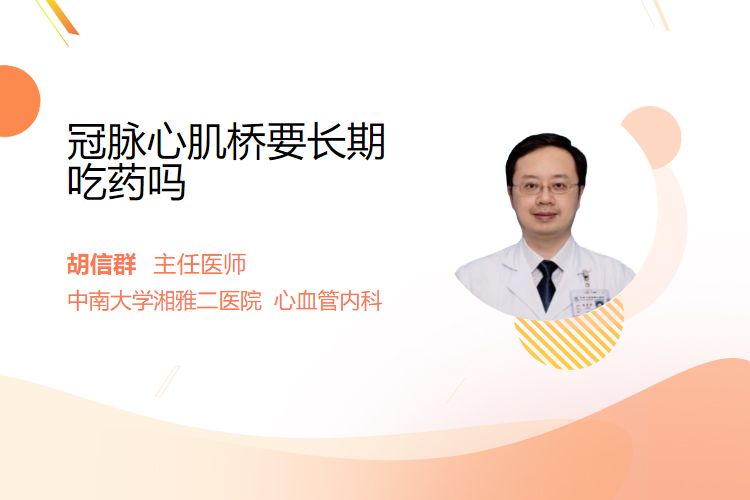 冠脉心肌桥要长期吃药吗

胡信群 主任医师

中南大学湘雅二医院 心血管内科